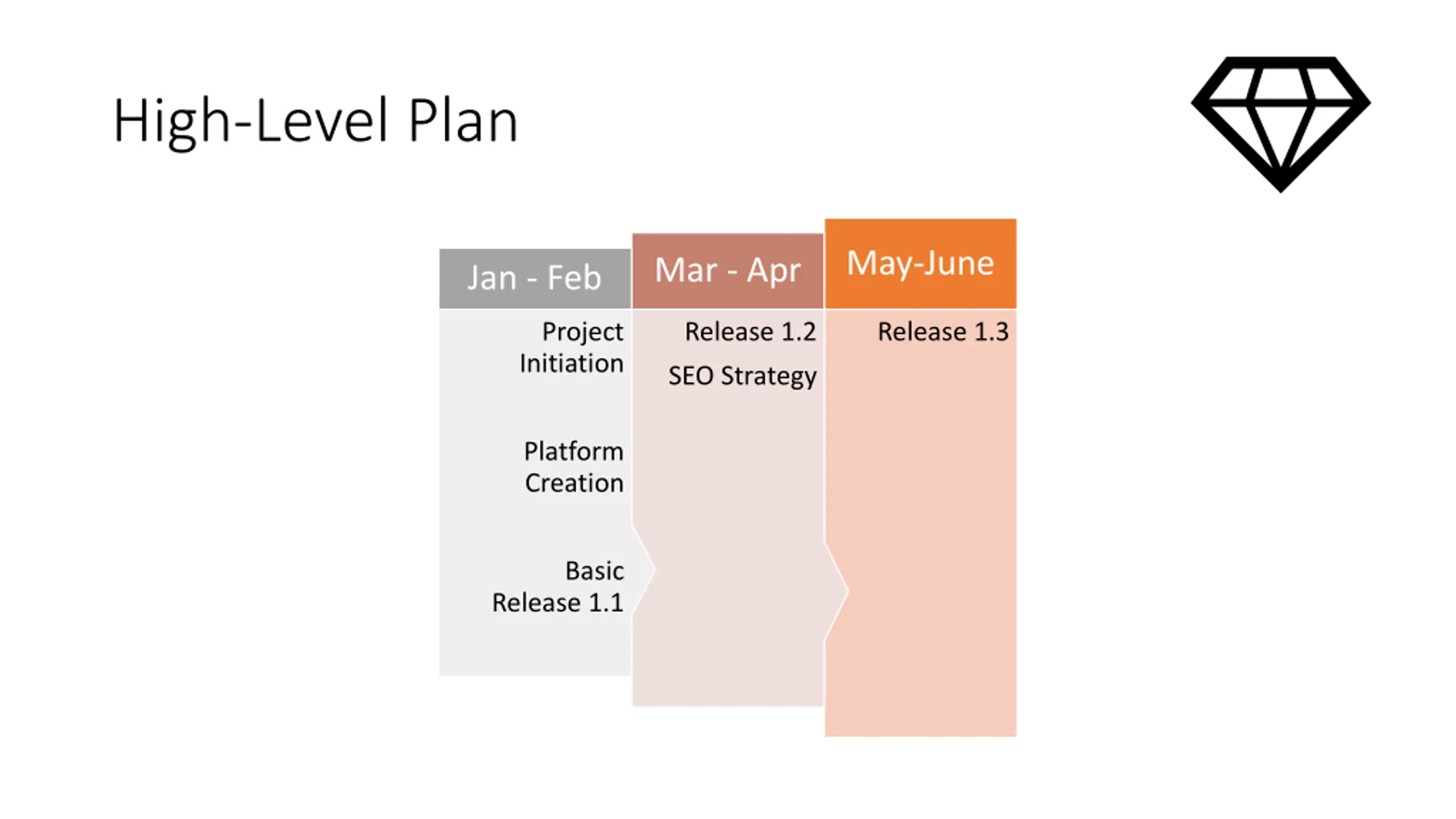 High-Level Plan

Jan - Feb

Project Initiation

Platform Creation

Basic Release 1.1

Mar - Apr

Release 1.2

SEO Strategy

May-June

Release 1.3